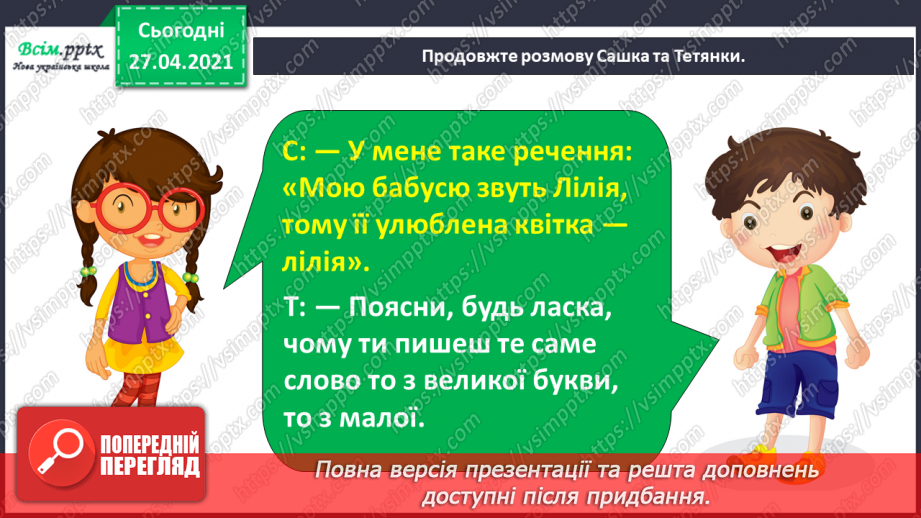 Всім.pptx
Нова українська школа

Сьогодні
27.04.2021

Продовжте розмову Сашка та Тетянки.

С: — У мене таке речення: «Мою бабусю звуть Лілія, тому її улюблена квітка — лілія».

Т: — Поясни, будь ласка, чому ти пишеш те саме слово то з великої букви, то з малої.

ПОПЕРЕДНІЙ ПЕРЕГЛЯД

Повна версія презентації та решта доповнень доступні після придбання.

https://vsimpptx.com